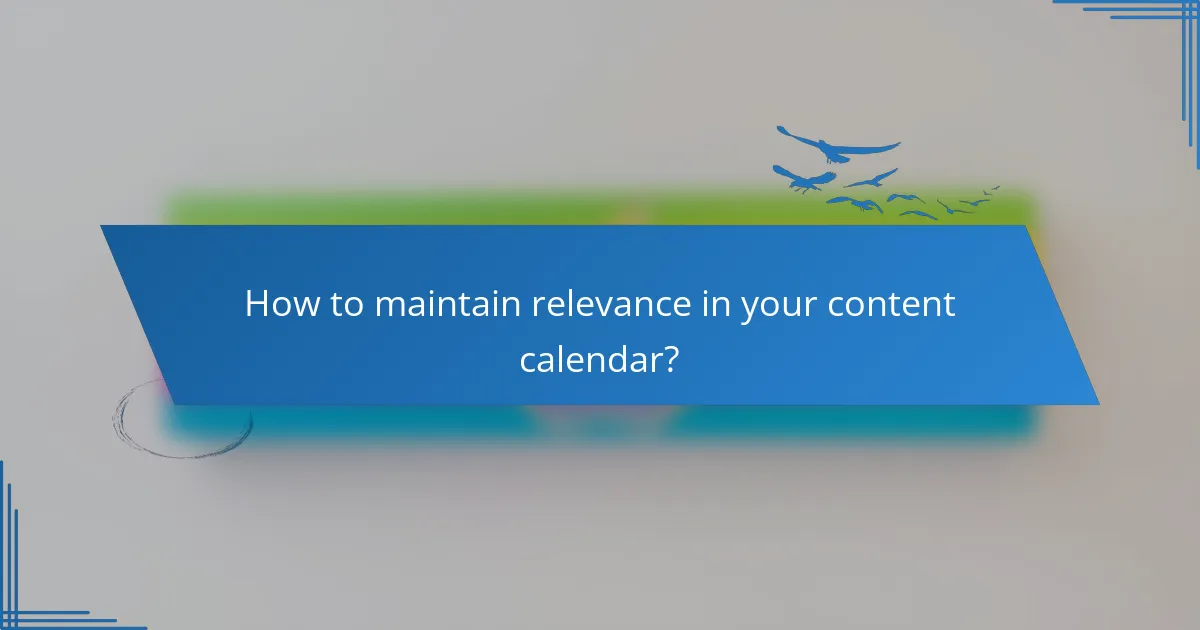 How to maintain relevance in your content calendar?